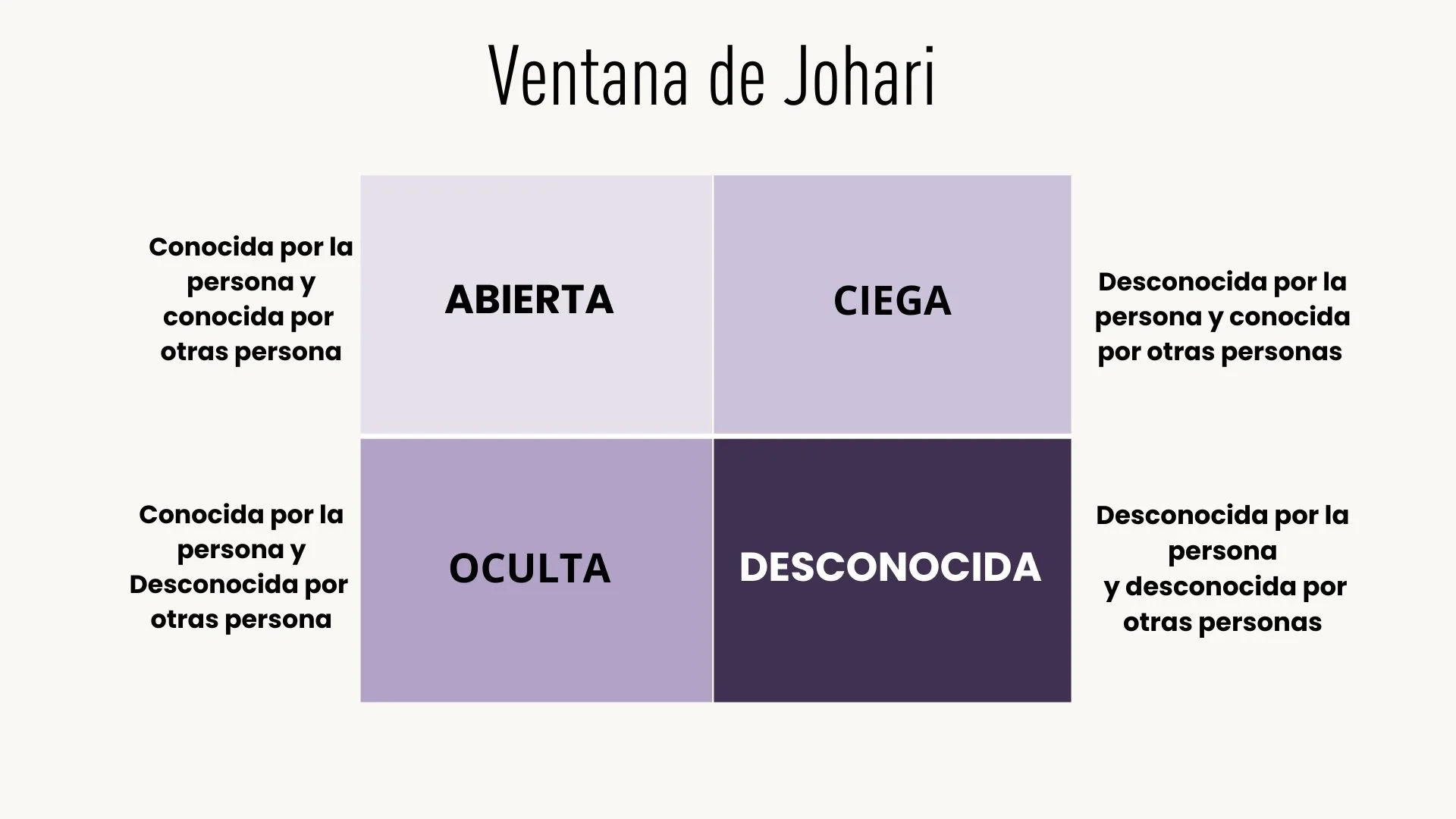 Ventana de Johari

Conocida por la persona y conocida por otras persona

ABIERTA

CIEGA

Desconocida por la persona y conocida por otras personas

Conocida por la persona y Desconocida por otras persona

OCULTA

DESCONOCIDA

Desconocida por la persona
y desconocida por otras personas